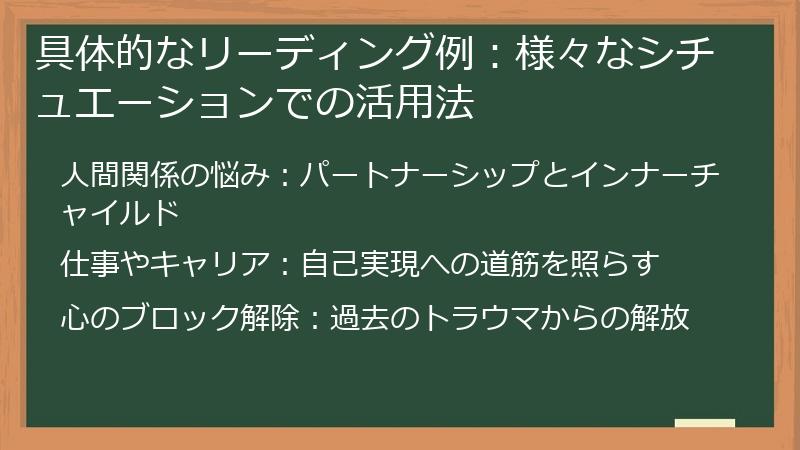 具体的なリーディング例：様々なシチュエーションでの活用法

人間関係の悩み：パートナーシップとインナーチャイルド

仕事やキャリア：自己実現への道筋を照らす

心のブロック解除：過去のトラウマからの解放